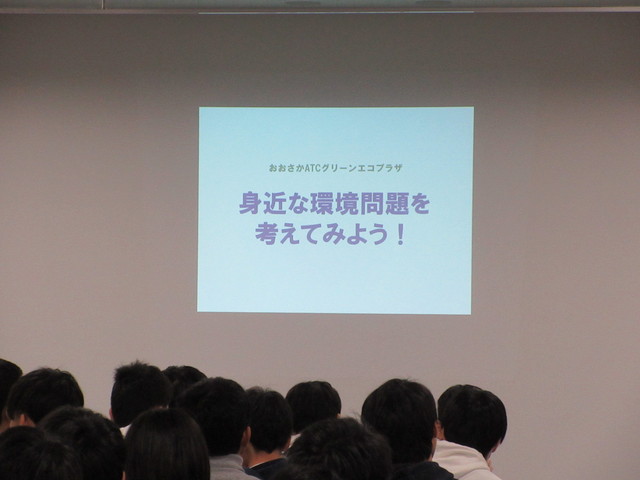 おおさかATCグリーンエコプラザ

身近な環境問題を
考えてみよう！